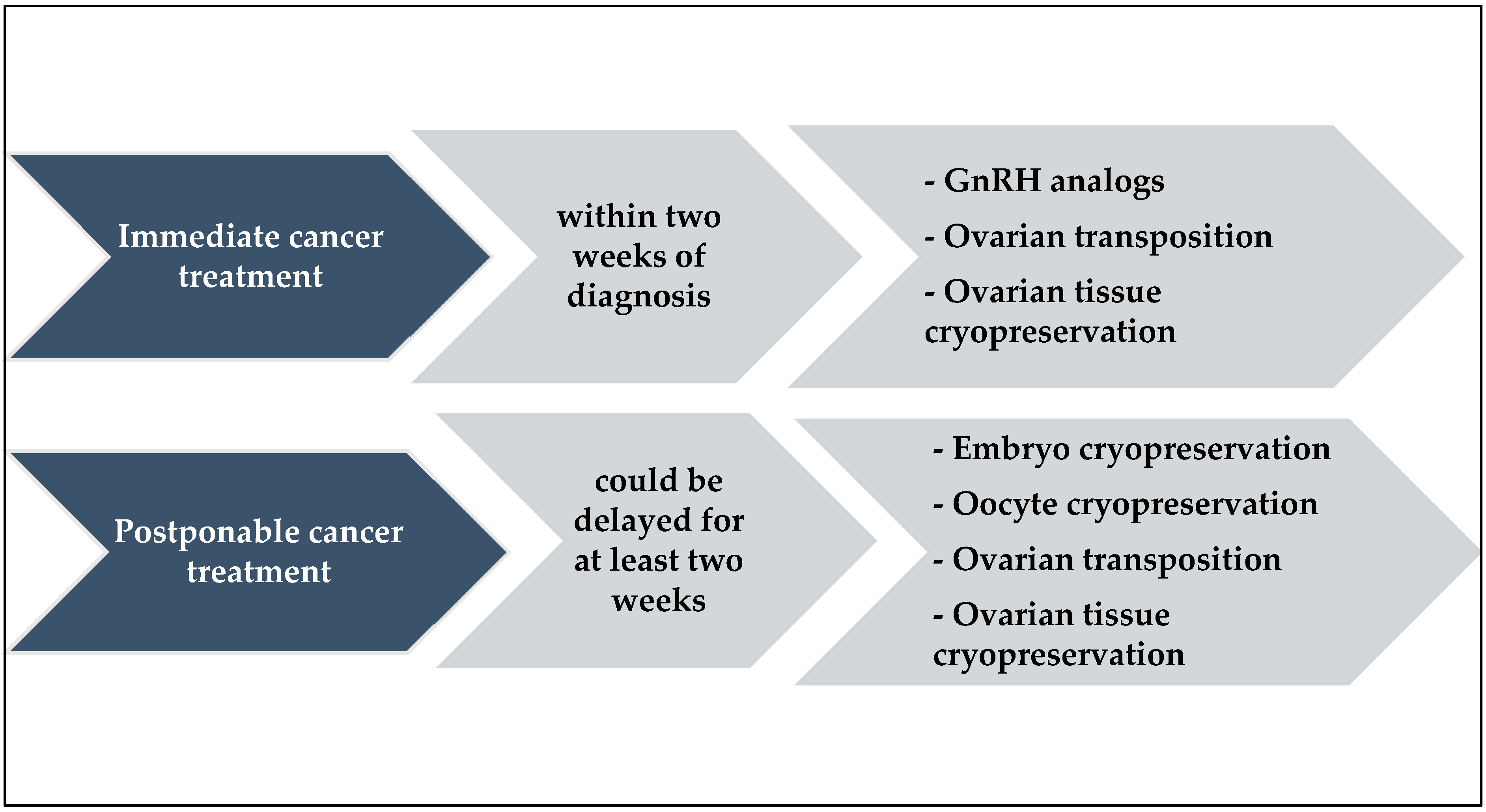 Immediate cancer treatment

within two weeks of diagnosis

- GnRH analogs
- Ovarian transposition
- Ovarian tissue cryopreservation

Postponable cancer treatment

could be delayed for at least two weeks

- Embryo cryopreservation
- Oocyte cryopreservation
- Ovarian transposition
- Ovarian tissue cryopreservation